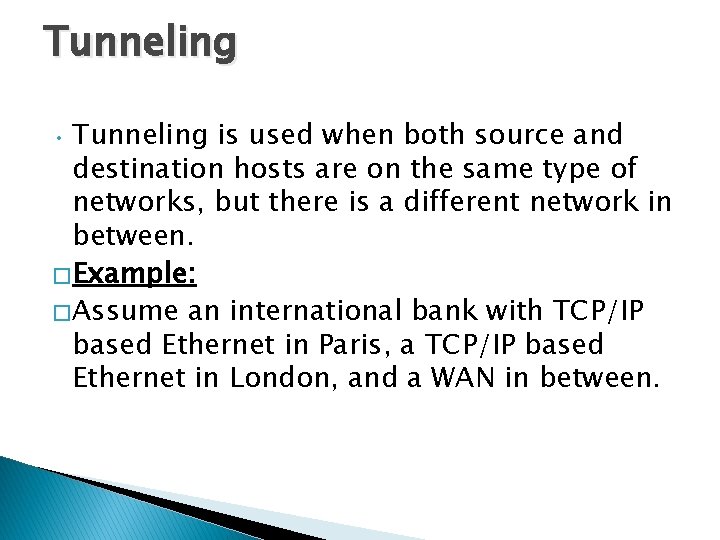 Tunneling

• Tunneling is used when both source and destination hosts are on the same type of networks, but there is a different network in between.

□ Example:

□ Assume an international bank with TCP/IP based Ethernet in Paris, a TCP/IP based Ethernet in London, and a WAN in between.